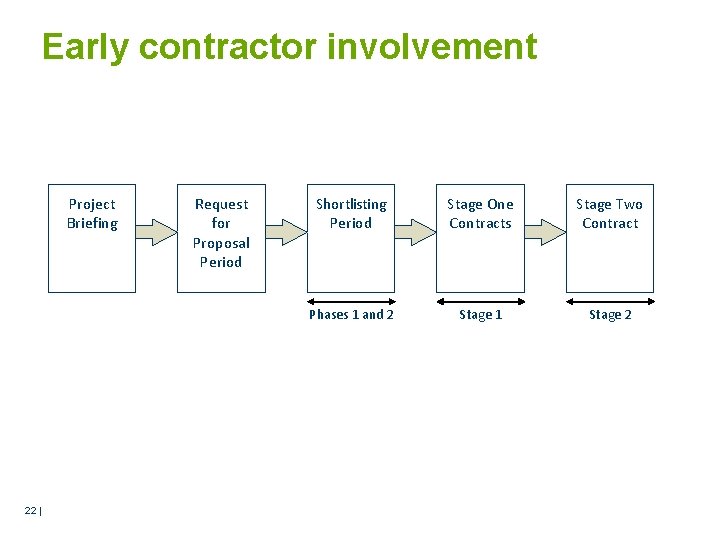 Early contractor involvement

Project Briefing

Request for Proposal Period

Shortlisting Period

Stage One Contracts

Stage Two Contract

Phases 1 and 2

Stage 1

Stage 2

22 |